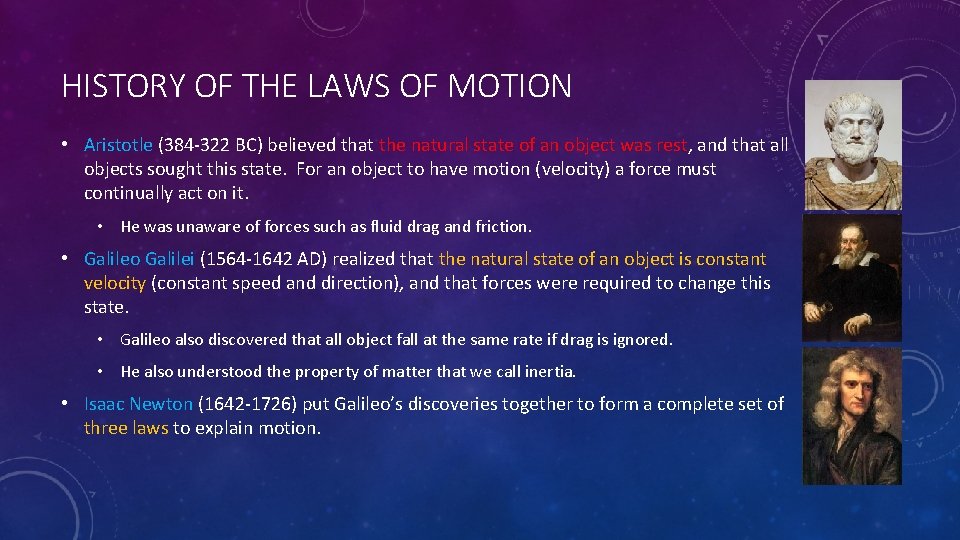 HISTORY OF THE LAWS OF MOTION

• Aristotle (384-322 BC) believed that the natural state of an object was rest, and that all objects sought this state. For an object to have motion (velocity) a force must continually act on it.

• He was unaware of forces such as fluid drag and friction.

• Galileo Galilei (1564-1642 AD) realized that the natural state of an object is constant velocity (constant speed and direction), and that forces were required to change this state.

• Galileo also discovered that all object fall at the same rate if drag is ignored.

• He also understood the property of matter that we call inertia.

• Isaac Newton (1642-1726) put Galileo's discoveries together to form a complete set of three laws to explain motion.